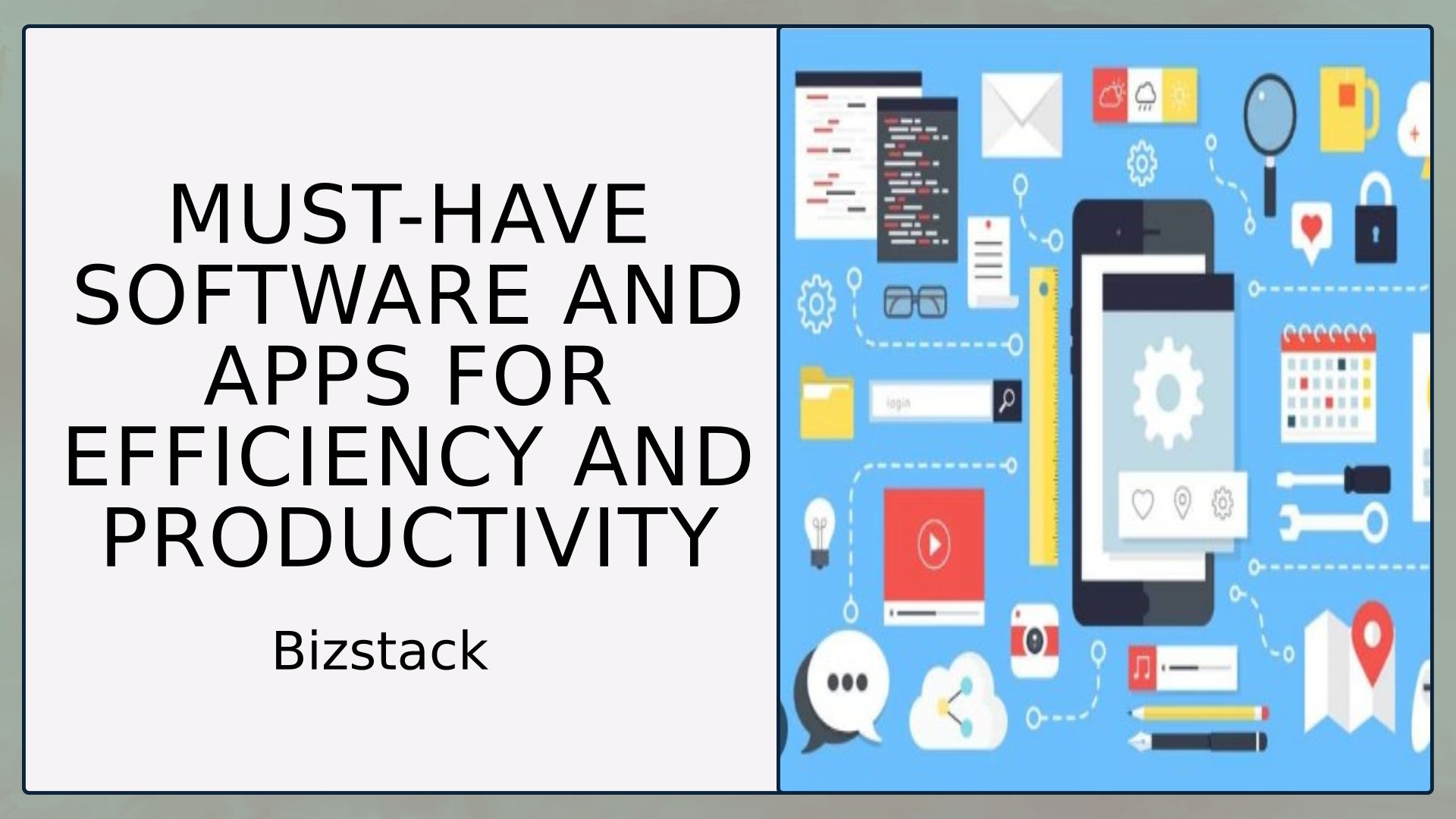 MUST-HAVE SOFTWARE AND APPS FOR EFFICIENCY AND PRODUCTIVITY

Bizstack

login